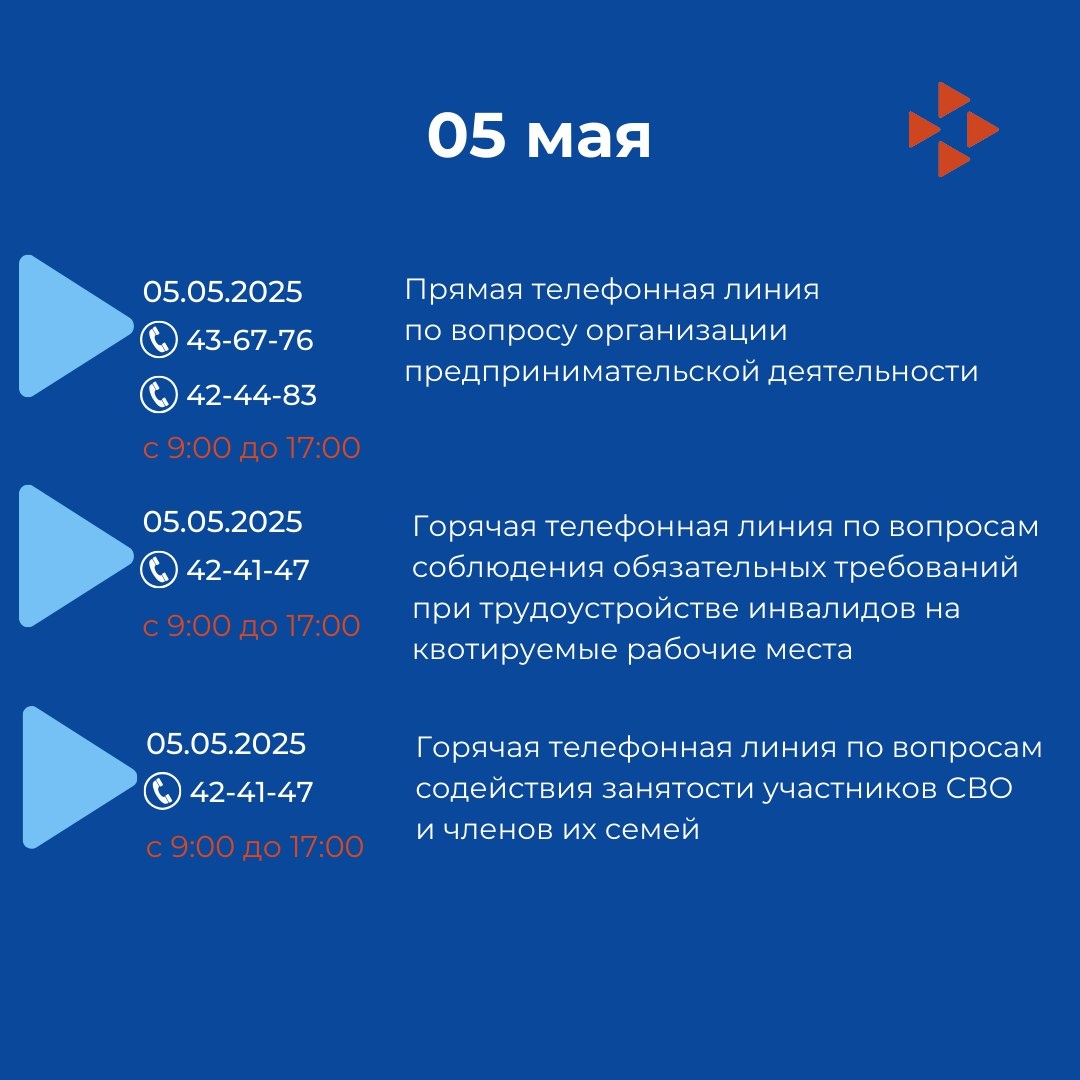 05 мая

05.05.2025
43-67-76
42-44-83
с 9:00 до 17:00

Прямая телефонная линия по вопросу организации предпринимательской деятельности

05.05.2025
42-41-47
с 9:00 до 17:00

Горячая телефонная линия по вопросам соблюдения обязательных требований при трудоустройстве инвалидов на квотируемые рабочие места

05.05.2025
42-41-47
с 9:00 до 17:00

Горячая телефонная линия по вопросам содействия занятости участников СВО и членов их семей